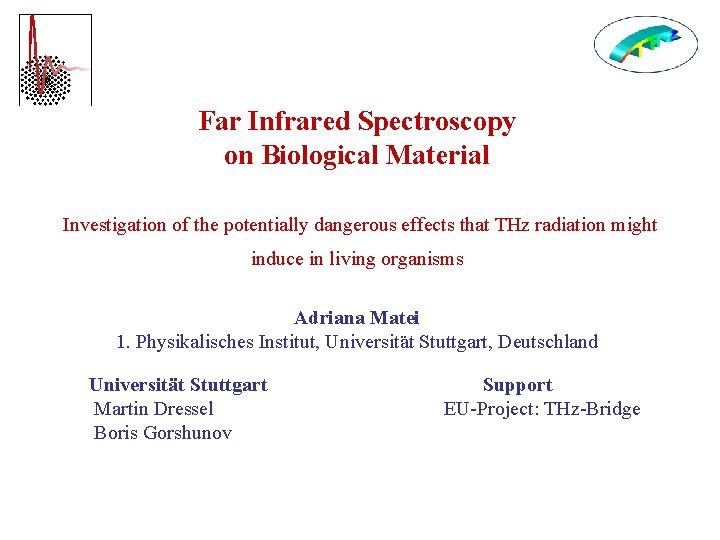 Far Infrared Spectroscopy
on Biological Material

Investigation of the potentially dangerous effects that THz radiation might induce in living organisms

Adriana Matei
1. Physikalisches Institut, Universität Stuttgart, Deutschland

Universität Stuttgart
Martin Dressel
Boris Gorshunov

Support
EU-Project: THz-Bridge